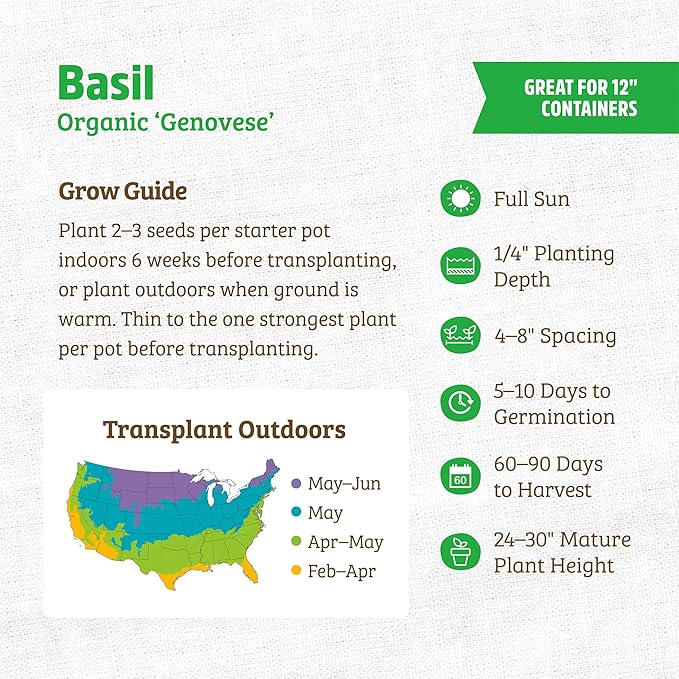 Basil
Organic 'Genovese'

GREAT FOR 12" CONTAINERS

Grow Guide
Plant 2–3 seeds per starter pot indoors 6 weeks before transplanting, or plant outdoors when ground is warm. Thin to the one strongest plant per pot before transplanting.

Transplant Outdoors
May–Jun
May
Apr–May
Feb–Apr

Full Sun

1/4" Planting Depth

4–8" Spacing

5–10 Days to Germination

60
60–90 Days to Harvest

24–30" Mature Plant Height